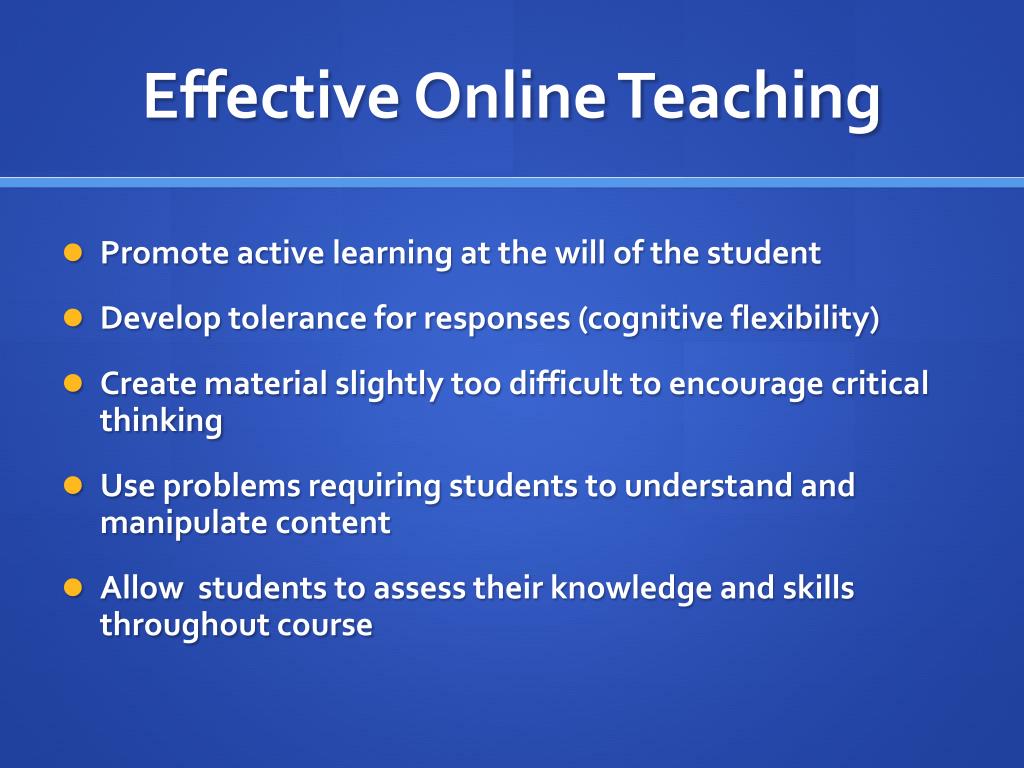 Effective Online Teaching

- Promote active learning at the will of the student
- Develop tolerance for responses (cognitive flexibility)
- Create material slightly too difficult to encourage critical thinking
- Use problems requiring students to understand and manipulate content
- Allow students to assess their knowledge and skills throughout course